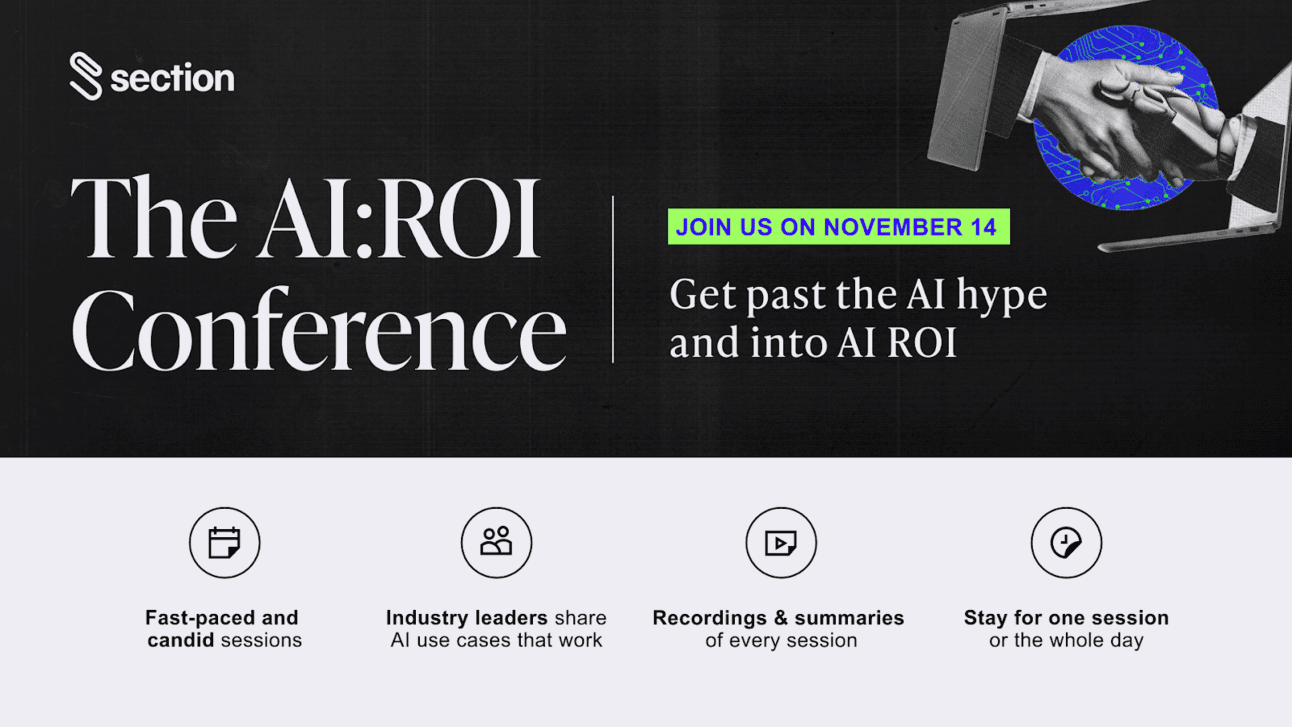 section

The AI:ROI Conference

JOIN US ON NOVEMBER 14

Get past the AI hype and into AI ROI

Fast-paced and candid sessions

Industry leaders share AI use cases that work

Recordings & summaries of every session

Stay for one session or the whole day